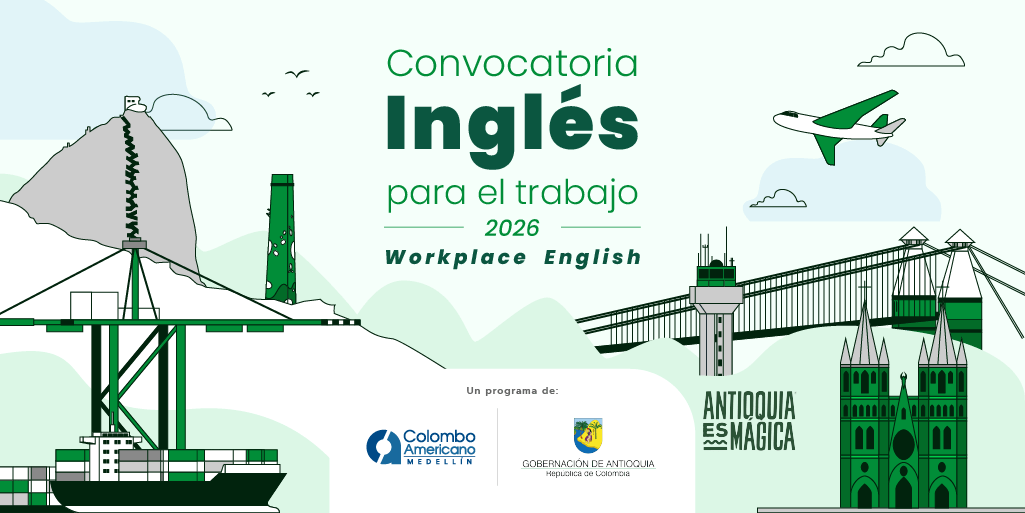 Convocatoria
Inglés
para el trabajo
2026
Workplace English

Un programa de:

Colombo Americano MEDELLÍN

GOBERNACIÓN DE ANTIOQUIA
República de Colombia

ANTIOQUIA ES MÁGICA